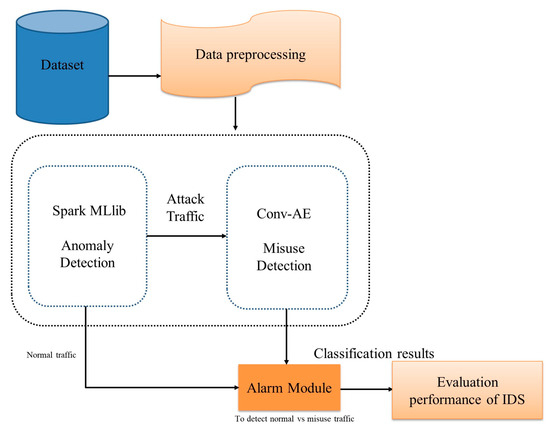 Dataset

Data preprocessing

Spark MLlib

Anomaly Detection

Attack Traffic

Conv-AE

Misuse Detection

Normal traffic

Classification results

Alarm Module

To detect normal vs misuse traffic

Evaluation performance of IDS